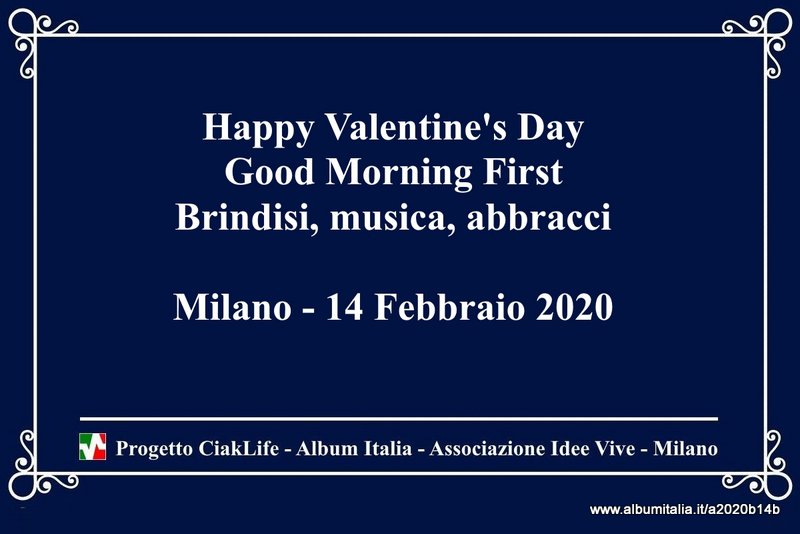 Happy Valentine's Day
Good Morning First
Brindisi, musica, abbracci

Milano - 14 Febbraio 2020

Progetto CiakLife - Album Italia - Associazione Idee Vive - Milano

www.albumitalia.it/a2020b14b